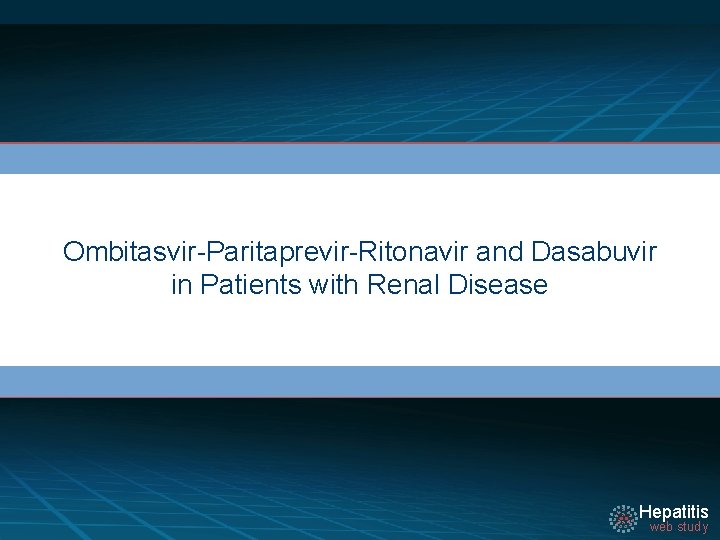 Ombitasvir-Paritaprevir-Ritonavir and Dasabuvir in Patients with Renal Disease

Hepatitis
web study